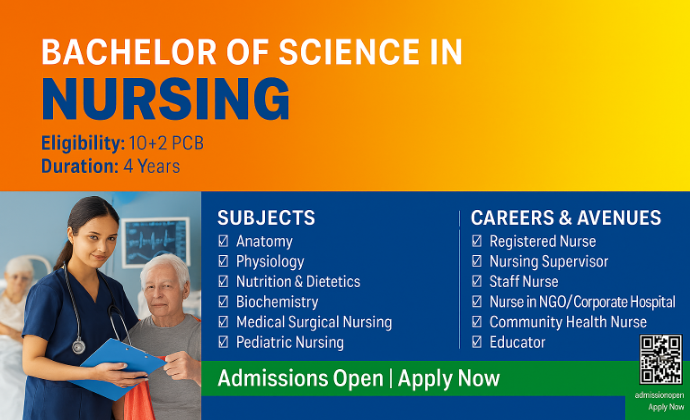 BACHELOR OF SCIENCE IN
NURSING

Eligibility: 10+2 PCB
Duration: 4 Years

SUBJECTS
☑ Anatomy
☑ Physiology
☑ Nutrition & Dietetics
☑ Biochemistry
☑ Medical Surgical Nursing
☑ Pediatric Nursing

CAREERS & AVENUES
☑ Registered Nurse
☑ Nursing Supervisor
☑ Staff Nurse
☑ Nurse in NGO/Corporate Hospital
☑ Community Health Nurse
☑ Educator

Admissions Open | Apply Now

admissionopen
Apply Now